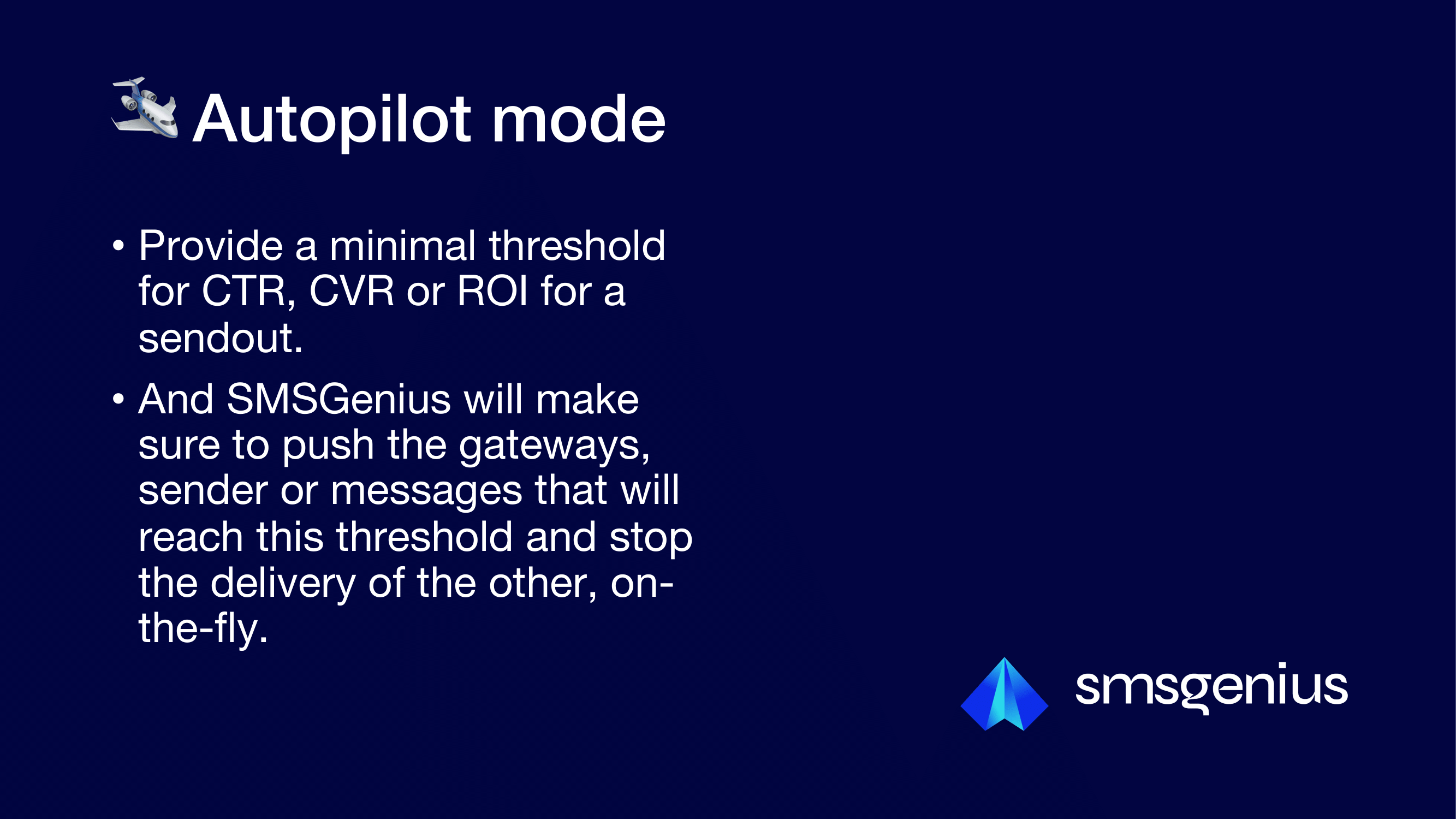 Autopilot mode

• Provide a minimal threshold for CTR, CVR or ROI for a sendout.

• And SMSGenius will make sure to push the gateways, sender or messages that will reach this threshold and stop the delivery of the other, on-the-fly.

smsgenius